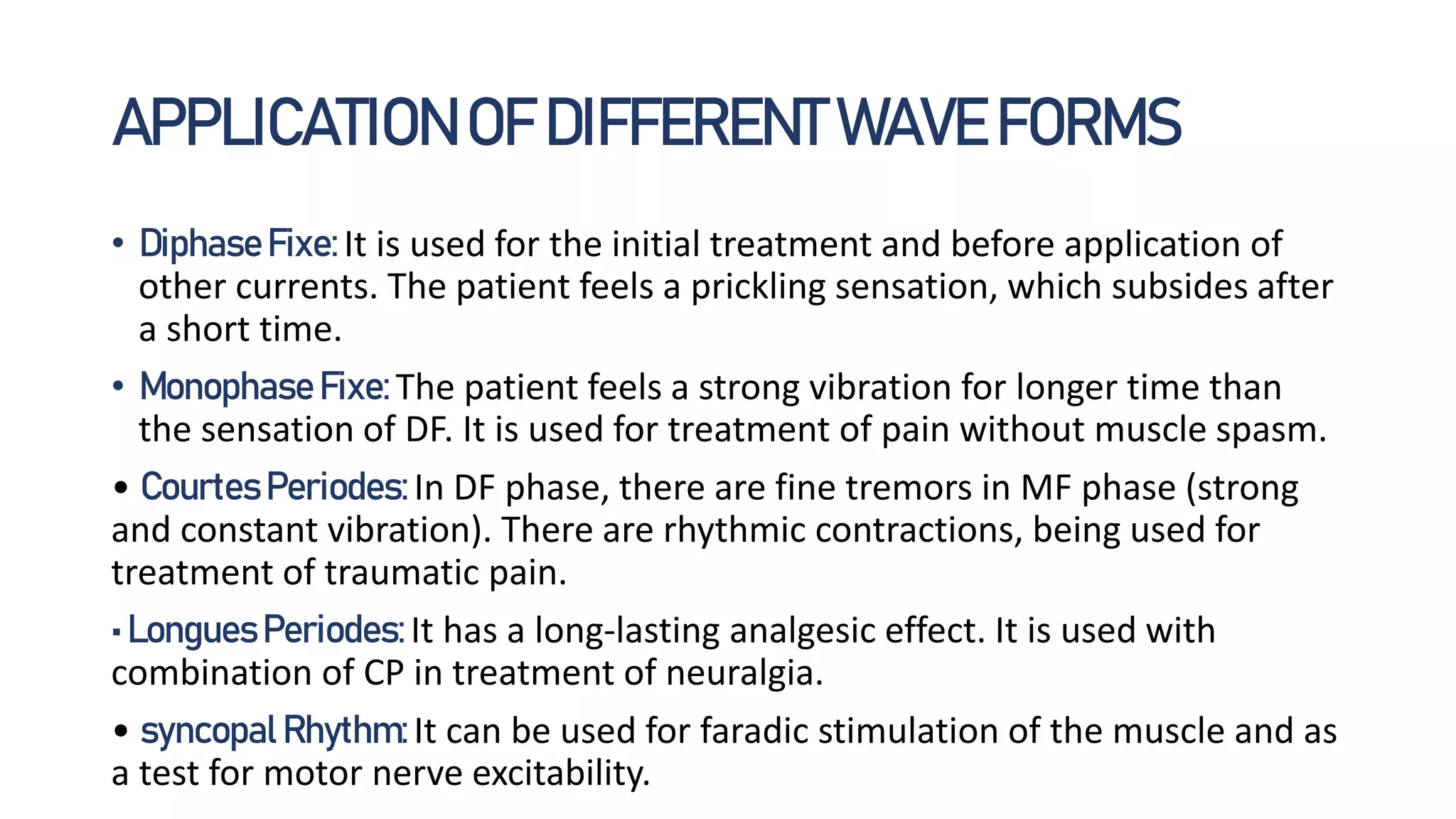 APPLICATION OF DIFFERENT WAVE FORMS

• Diphase Fixe: It is used for the initial treatment and before application of other currents. The patient feels a prickling sensation, which subsides after a short time.

• Monophase Fixe: The patient feels a strong vibration for longer time than the sensation of DF. It is used for treatment of pain without muscle spasm.

• Courtes Periodes: In DF phase, there are fine tremors in MF phase (strong and constant vibration). There are rhythmic contractions, being used for treatment of traumatic pain.

▪ Longues Periodes: It has a long-lasting analgesic effect. It is used with combination of CP in treatment of neuralgia.

• syncopal Rhythm: It can be used for faradic stimulation of the muscle and as a test for motor nerve excitability.